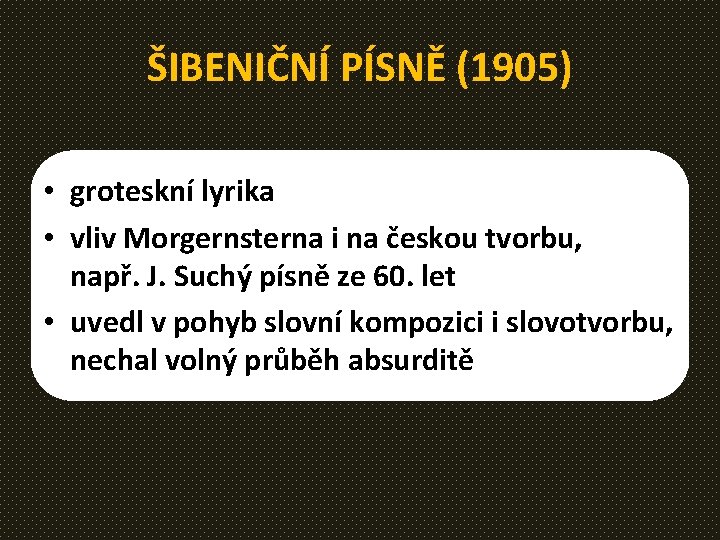 ŠIBENIČNÍ PÍSNĚ (1905)

• groteskní lyrika
• vliv Morgernsterna i na českou tvorbu, např. J. Suchý písně ze 60. let
• uvedl v pohyb slovní kompozici i slovotvorbu, nechal volný průběh absurditě